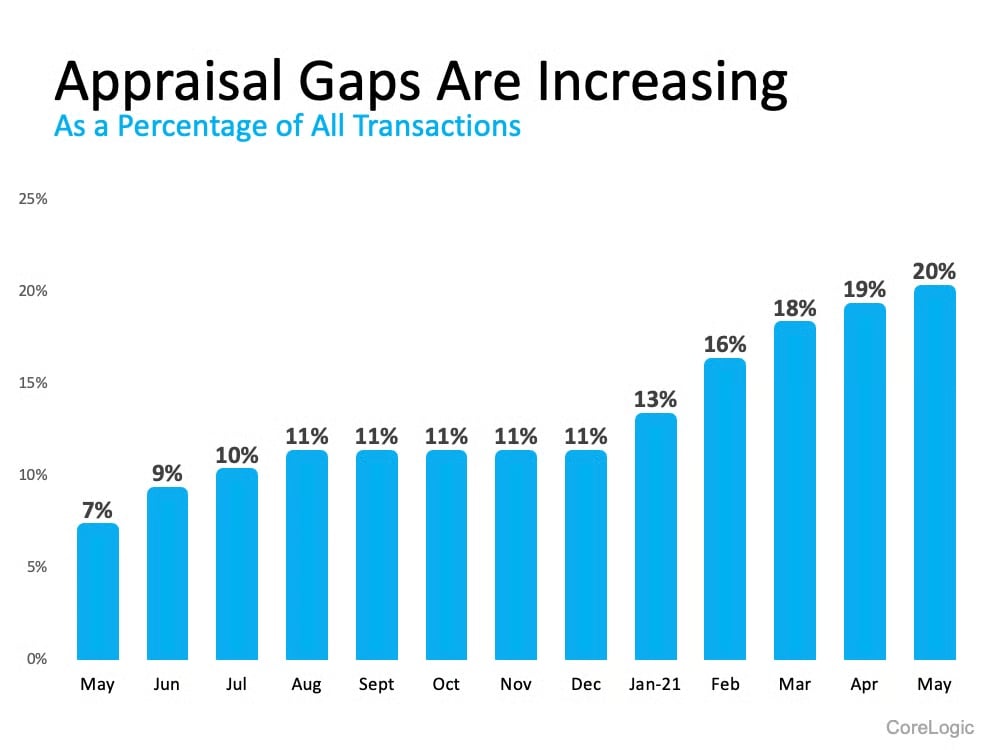 Appraisal Gaps Are Increasing
As a Percentage of All Transactions

25%
20%
15%
10%
5%
0%

7% 9% 10% 11% 11% 11% 11% 11% 13% 16% 18% 19% 20%

May Jun Jul Aug Sept Oct Nov Dec Jan-21 Feb Mar Apr May

CoreLogic